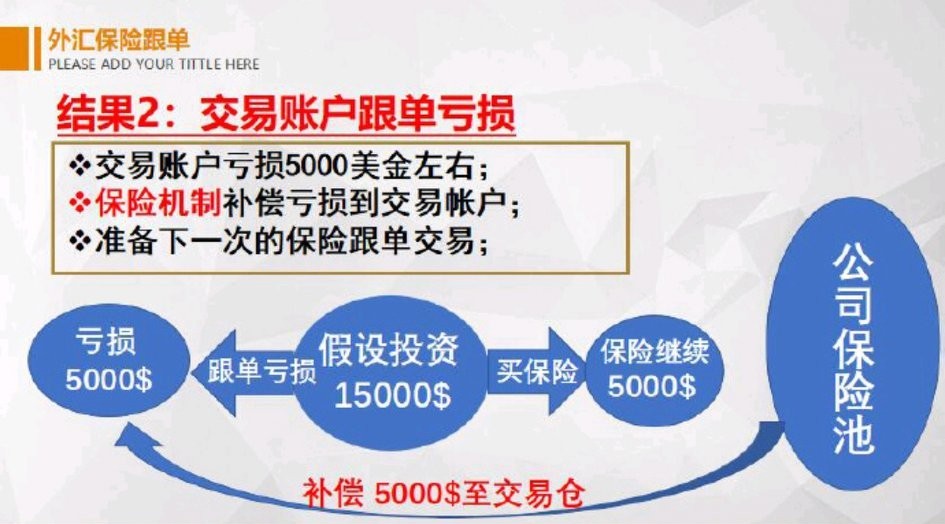 外汇保险跟单
PLEASE ADD YOUR TITTLE HERE

结果2：交易账户跟单亏损

❖交易账户亏损5000美金左右；
❖保险机制补偿亏损到交易帐户；
❖准备下一次的保险跟单交易；

亏损 5000$

跟单亏损

假设投资 15000$

买保险

保险继续 5000$

公司保险池

补偿 5000$至交易仓